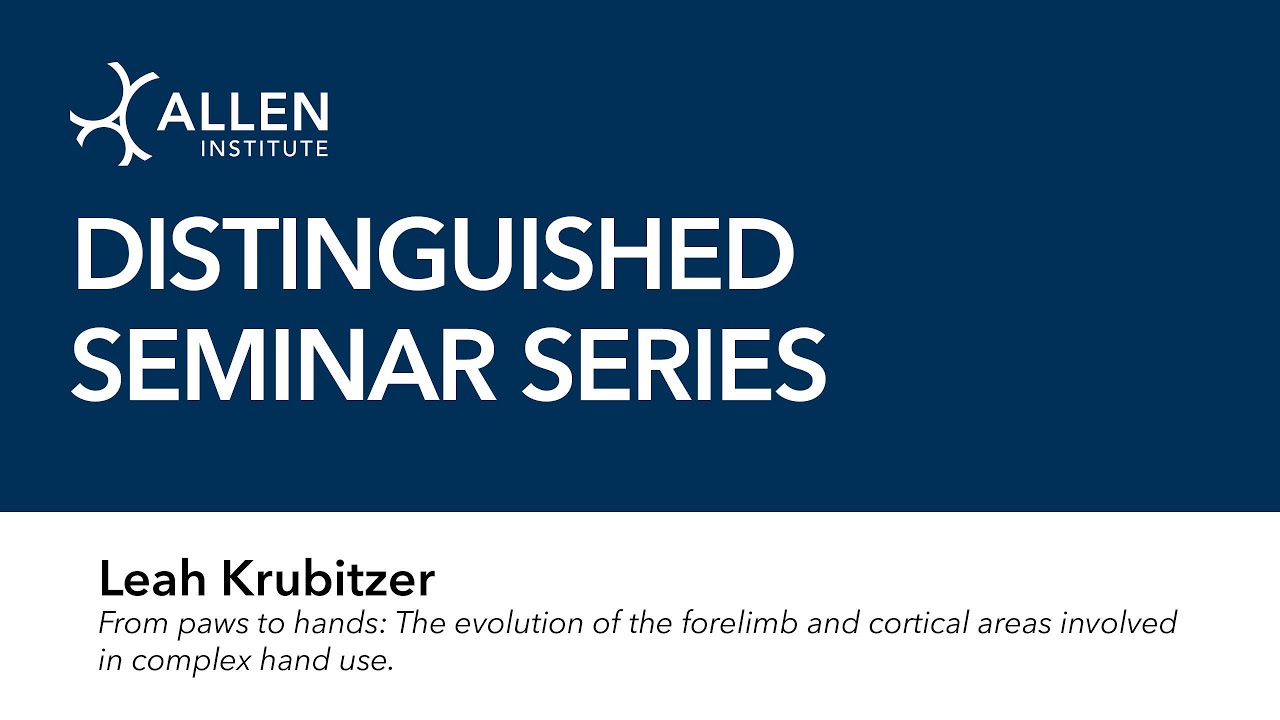 ALLEN
INSTITUTE

DISTINGUISHED SEMINAR SERIES

Leah Krubitzer
From paws to hands: The evolution of the forelimb and cortical areas involved in complex hand use.